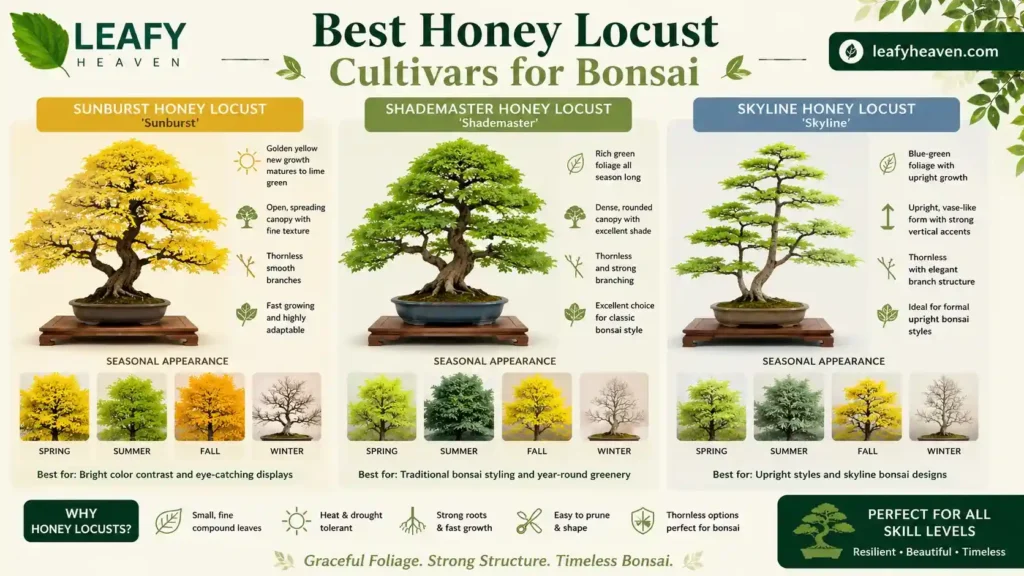 LEAFY HEAVEN

Best Honey Locust Cultivars for Bonsai

leafyheaven.com

SUNBURST HONEY LOCUST
'Sunburst'

Golden yellow new growth matures to lime green

Open, spreading canopy with fine texture

Thornless smooth branches

Fast growing and highly adaptable

SEASONAL APPEARANCE

SPRING
SUMMER
FALL
WINTER

Best for: Bright color contrast and eye-catching displays

SHADEMASTER HONEY LOCUST
'Shademaster'

Rich green foliage all season long

Dense, rounded canopy with excellent shade

Thornless and strong branching

Excellent choice for classic bonsai style

SEASONAL APPEARANCE

SPRING
SUMMER
FALL
WINTER

Best for: Traditional bonsai styling and year-round greenery

SKYLINE HONEY LOCUST
'Skyline'

Blue-green foliage with upright growth

Upright, vase-like form with strong vertical accents

Thornless with elegant branch structure

Ideal for formal upright bonsai styles

SEASONAL APPEARANCE

SPRING
SUMMER
FALL
WINTER

Best for: Upright styles and skyline bonsai designs

WHY HONEY LOCUSTS?

Small, fine compound leaves

Heat & drought tolerant

Strong roots & fast growth

Easy to prune & shape

Thornless options perfect for bonsai

PERFECT FOR ALL SKILL LEVELS
Resilient • Beautiful • Timeless

Graceful Foliage. Strong Structure. Timeless Bonsai.